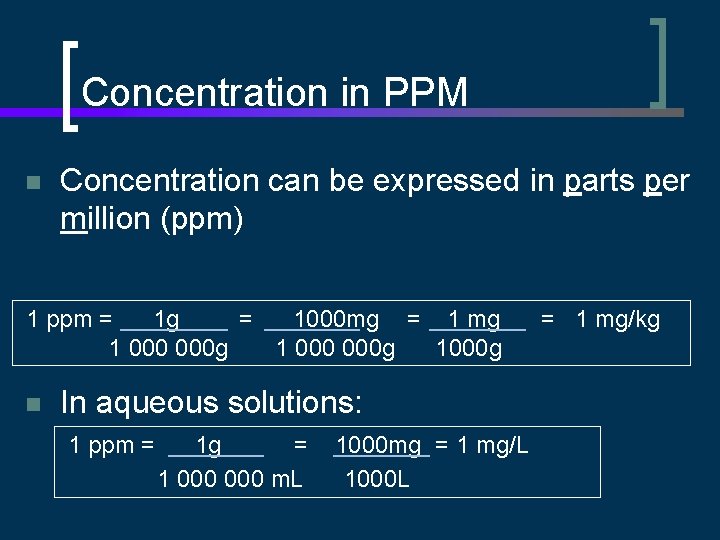 Concentration in PPM

Concentration can be expressed in parts per million (ppm)

$1 \text{ ppm} = \frac{1\text{g}}{1\,000\,000\text{g}} = \frac{1000\text{mg}}{1\,000\,000\text{g}} = \frac{1\text{ mg}}{1000\text{g}} = 1 \text{ mg/kg}$

In aqueous solutions:

$1 \text{ ppm} = \frac{1\text{g}}{1\,000\,000 \text{ mL}} = \frac{1000\text{mg}}{1000\text{L}} = 1 \text{ mg/L}$